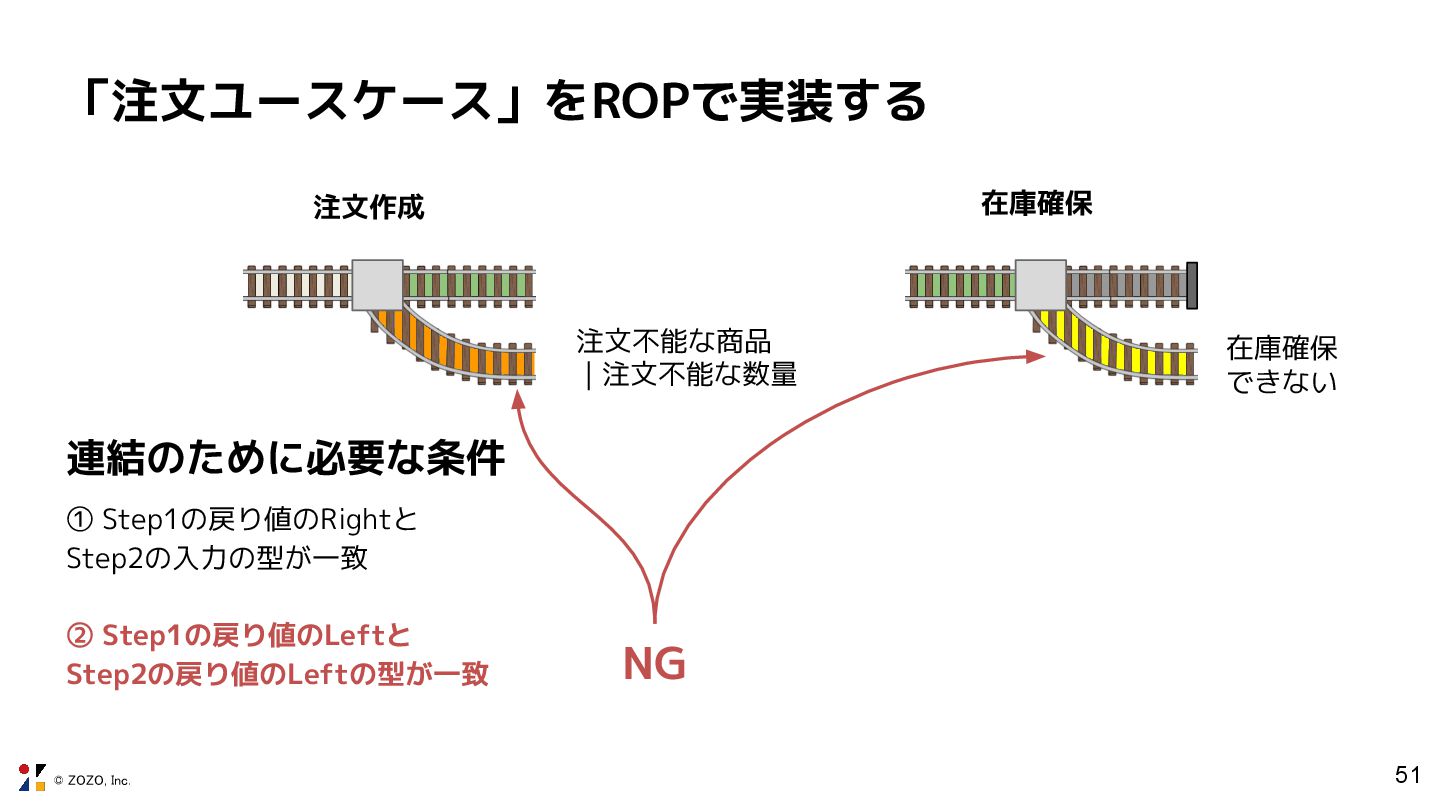 「注文ユースケース」をROPで実装する

注文作成

在庫確保

注文不能な商品
| 注文不能な数量

在庫確保
できない

連結のために必要な条件

① Step1の戻り値のRightと
Step2の入力の型が一致

② Step1の戻り値のLeftと
Step2の戻り値のLeftの型が一致

NG

© ZOZO, Inc.

51